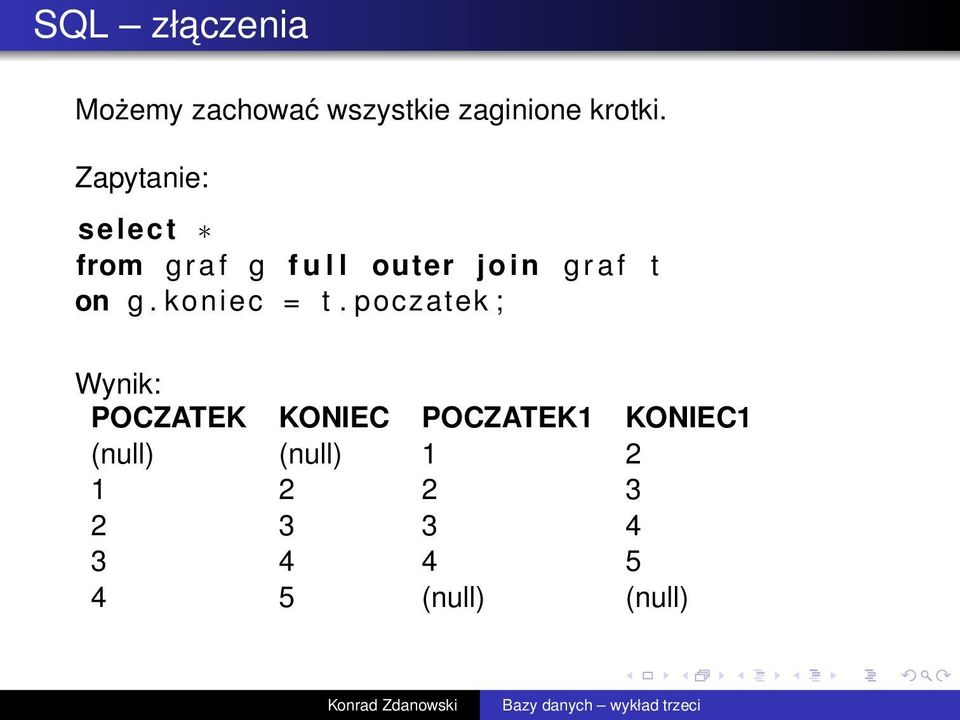 SQL – złączenia

Możemy zachować wszystkie zaginione krotki.

Zapytanie:

select *
from graf g full outer join graf t
on g.koniec = t.poczatek;

Wynik:

| POCZATEK | KONIEC | POCZATEK1 | KONIEC1 |
|---|---|---|---|
| (null) | (null) | 1 | 2 |
| 1 | 2 | 2 | 3 |
| 2 | 3 | 3 | 4 |
| 3 | 4 | 4 | 5 |
| 4 | 5 | (null) | (null) |

Konrad Zdanowski Bazy danych – wykład trzeci